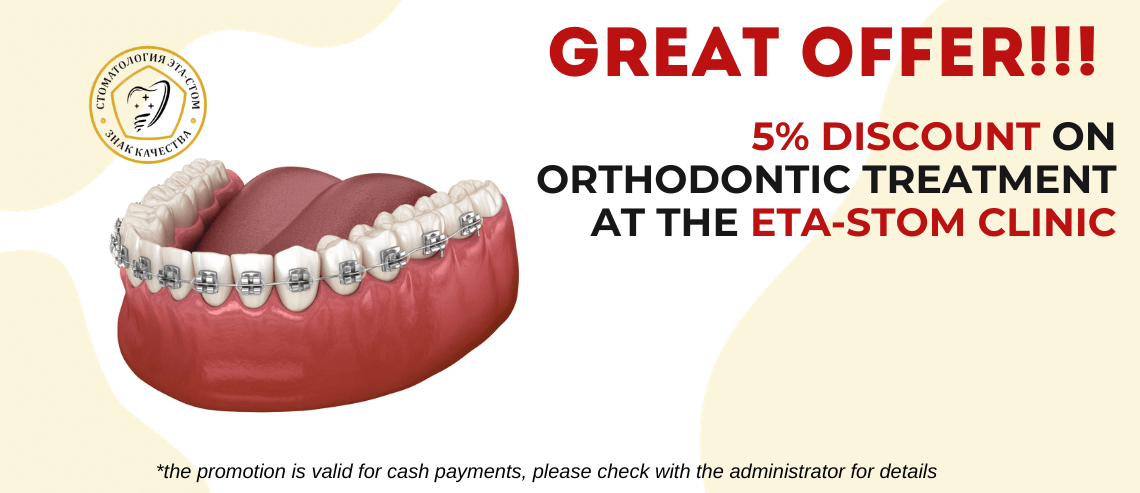 СТОМАТОЛОГИЯ ЭТА-СТОМ
ЗНАК КАЧЕСТВА

GREAT OFFER!!!

5% DISCOUNT ON ORTHODONTIC TREATMENT AT THE ETA-STOM CLINIC

*the promotion is valid for cash payments, please check with the administrator for details